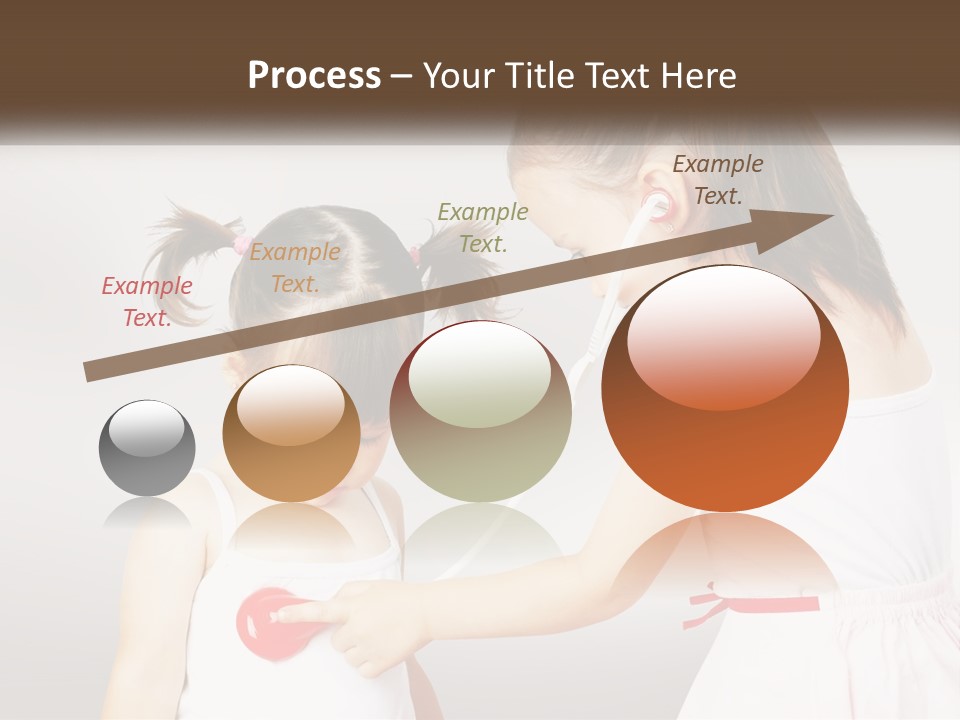 Process – Your Title Text Here

Example Text.

Example Text.

Example Text.

Example Text.